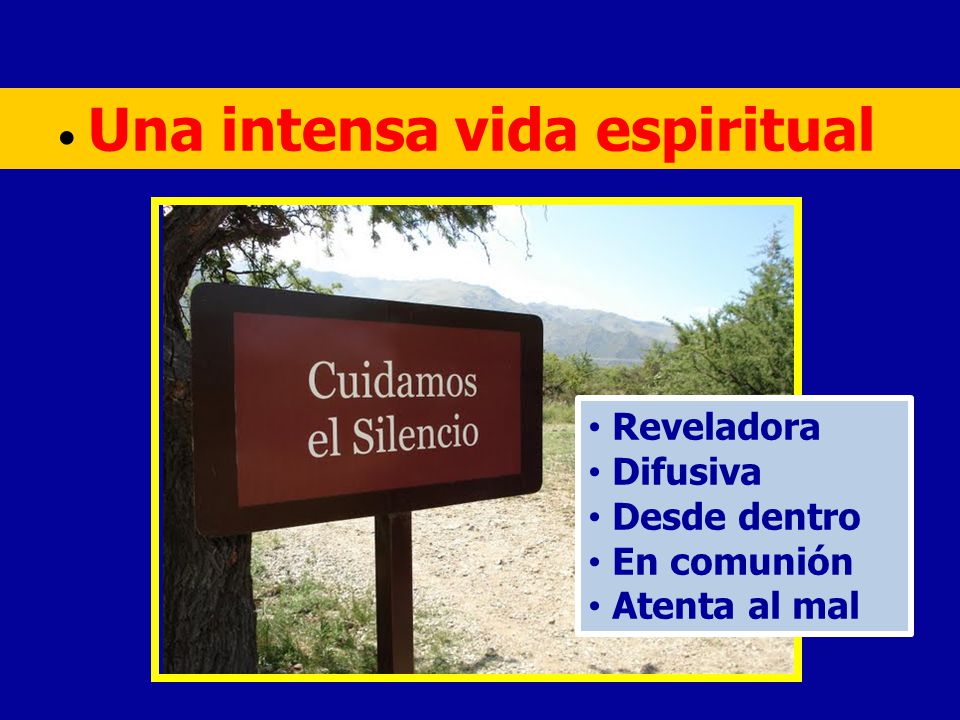 • Una intensa vida espiritual

Cuidamos
el Silencio

• Reveladora
• Difusiva
• Desde dentro
• En comunión
• Atenta al mal